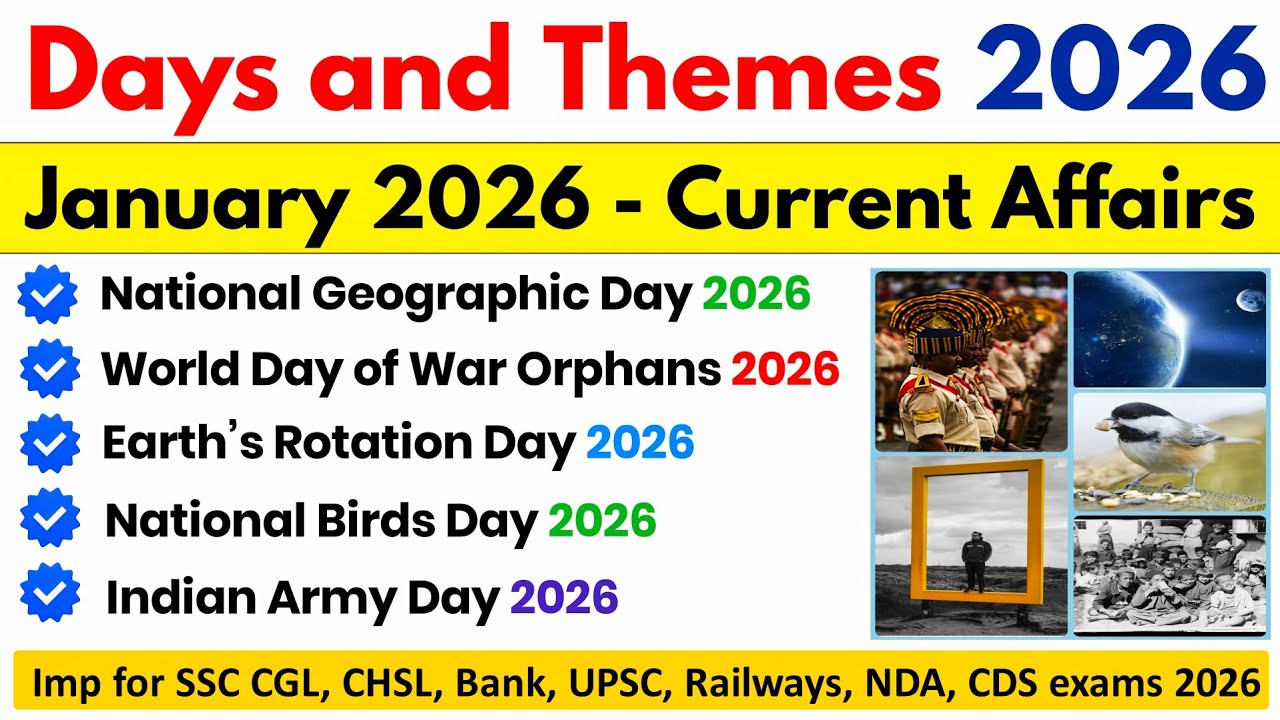 Days and Themes 2026

January 2026 - Current Affairs

National Geographic Day 2026

World Day of War Orphans 2026

Earth's Rotation Day 2026

National Birds Day 2026

Indian Army Day 2026

Imp for SSC CGL, CHSL, Bank, UPSC, Railways, NDA, CDS exams 2026